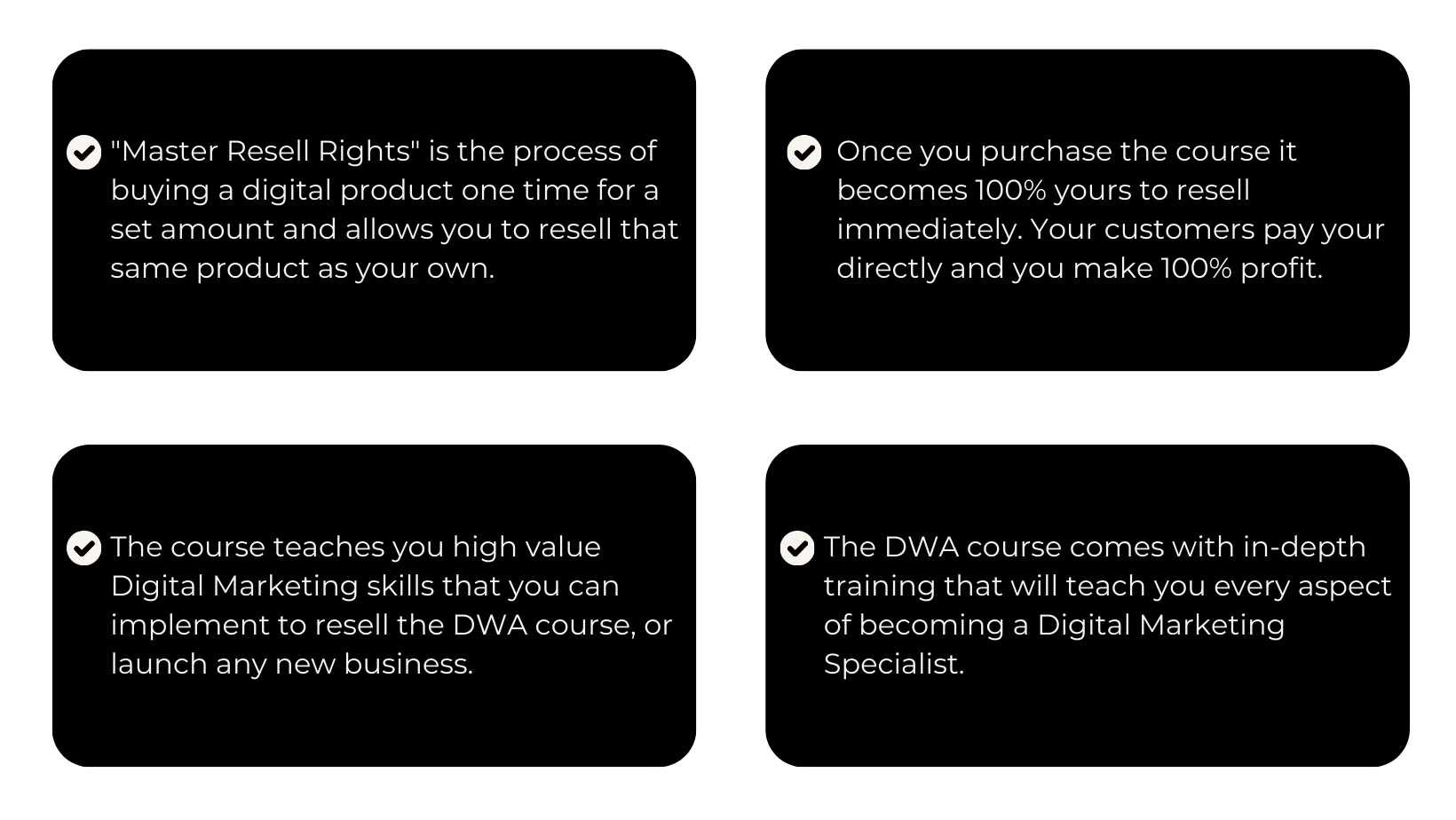 "Master Resell Rights" is the process of buying a digital product one time for a set amount and allows you to resell that same product as your own.

Once you purchase the course it becomes 100% yours to resell immediately. Your customers pay your directly and you make 100% profit.

The course teaches you high value Digital Marketing skills that you can implement to resell the DWA course, or launch any new business.

The DWA course comes with in-depth training that will teach you every aspect of becoming a Digital Marketing Specialist.